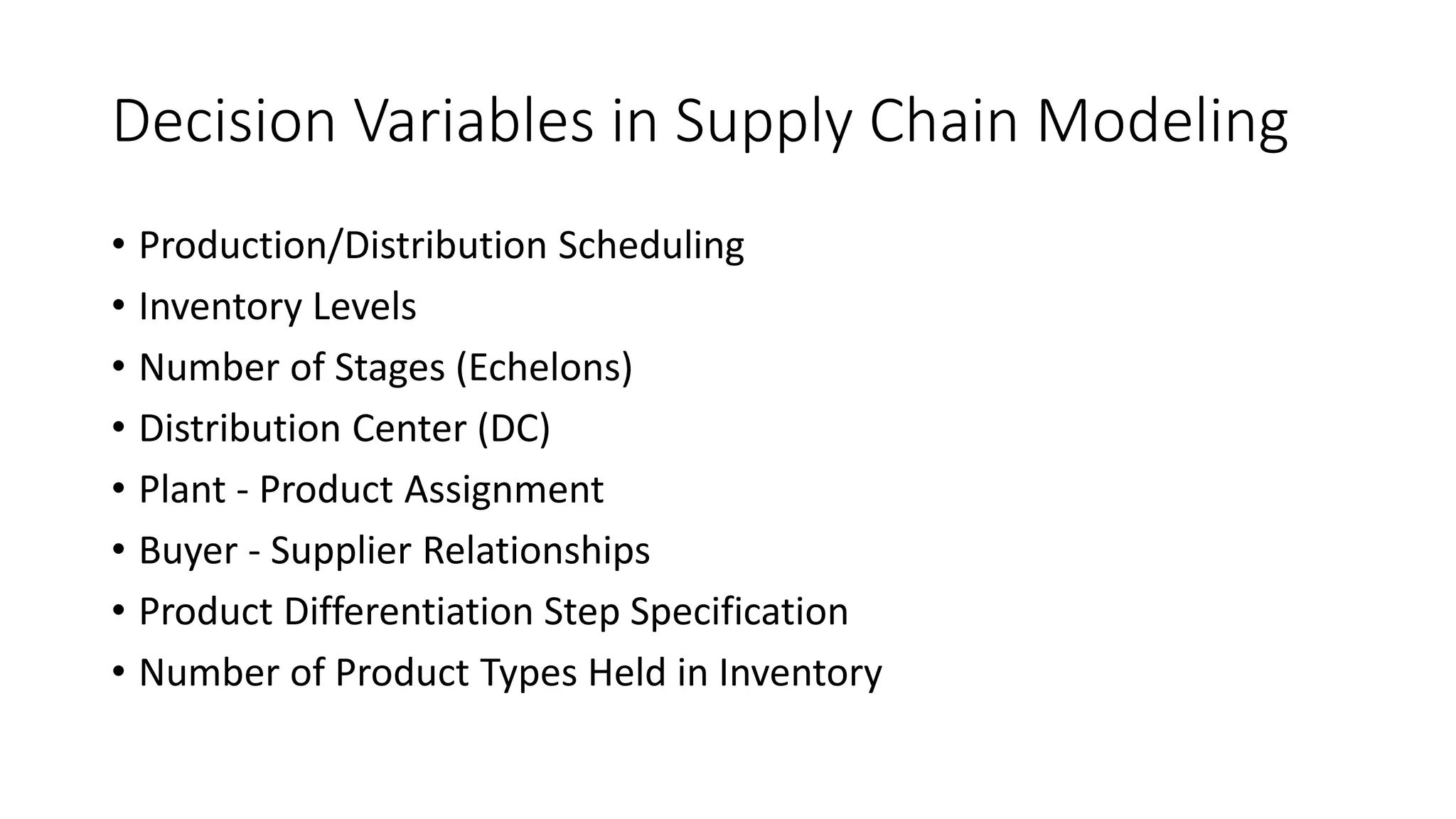 Decision Variables in Supply Chain Modeling

• Production/Distribution Scheduling
• Inventory Levels
• Number of Stages (Echelons)
• Distribution Center (DC)
• Plant - Product Assignment
• Buyer - Supplier Relationships
• Product Differentiation Step Specification
• Number of Product Types Held in Inventory